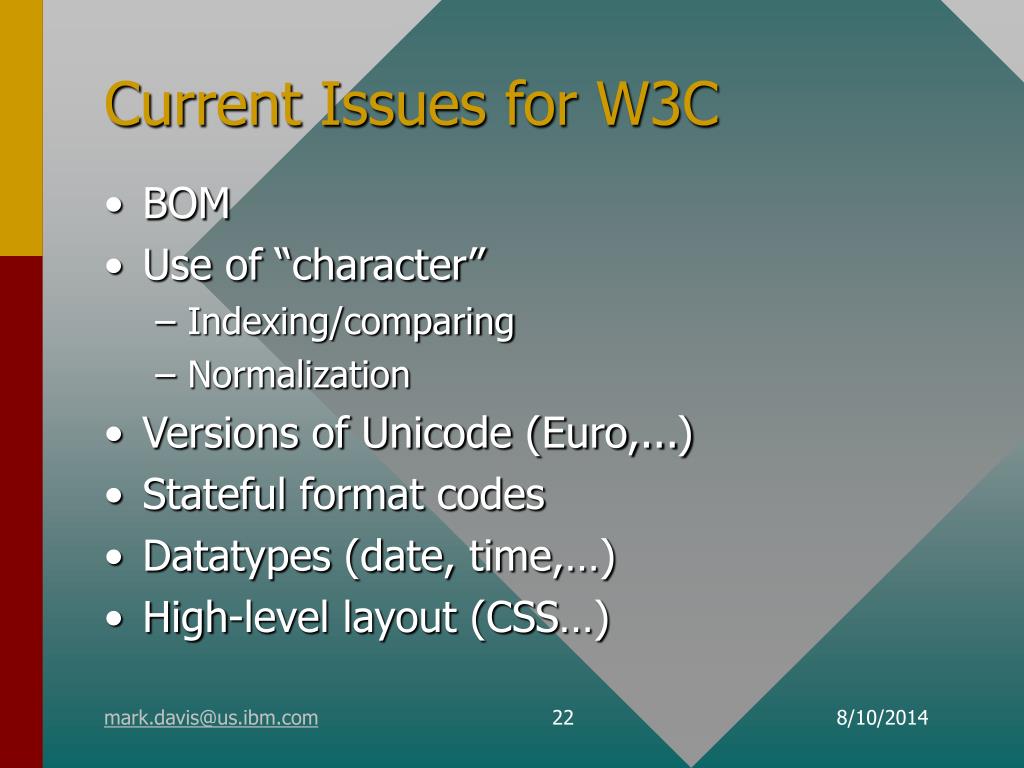 Current Issues for W3C

• BOM
• Use of “character”
– Indexing/comparing
– Normalization
• Versions of Unicode (Euro,...)
• Stateful format codes
• Datatypes (date, time,…)
• High-level layout (CSS…)

mark.davis@us.ibm.com 22 8/10/2014